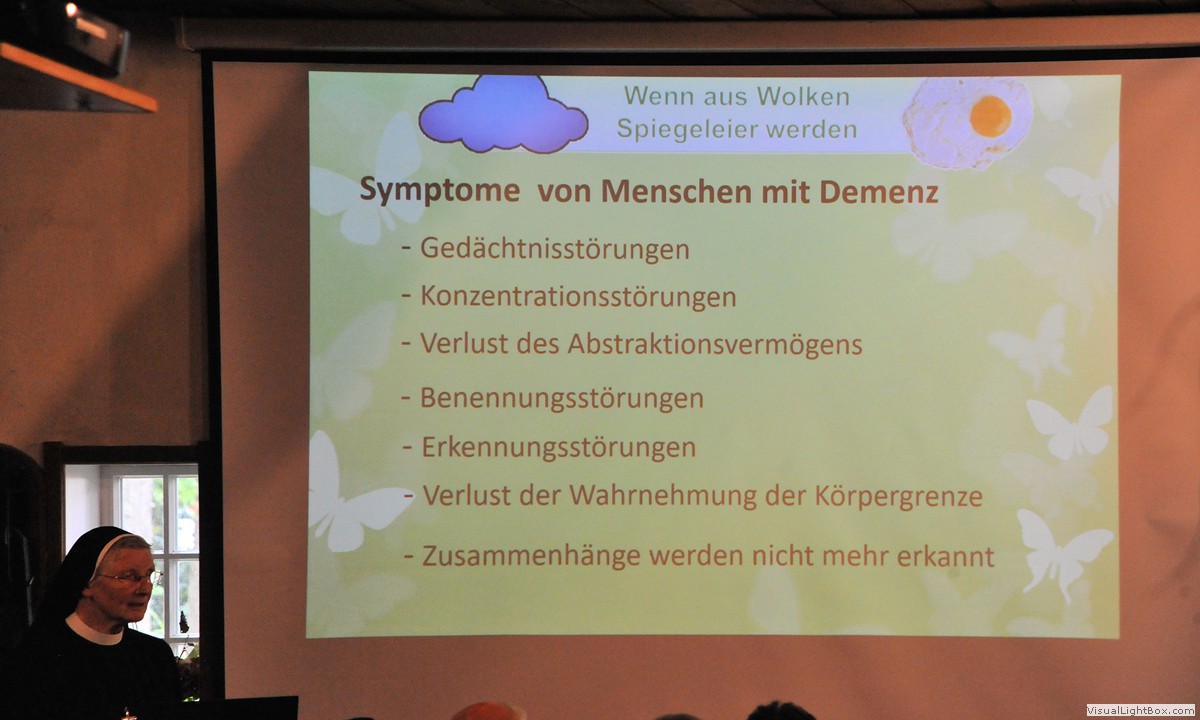 Wenn aus Wolken Spiegeleier werden

Symptome von Menschen mit Demenz

- Gedächtnisstörungen
- Konzentrationsstörungen
- Verlust des Abstraktionsvermögens
- Benennungsstörungen
- Erkennungsstörungen
- Verlust der Wahrnehmung der Körpergrenze
- Zusammenhänge werden nicht mehr erkannt

VisualLightBox.com